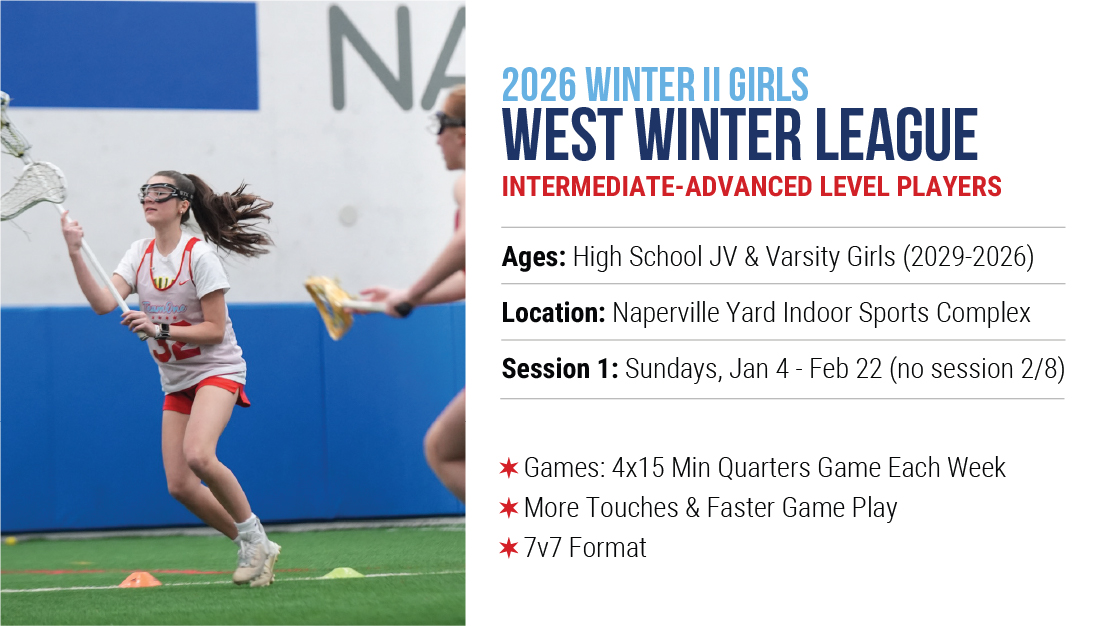 NA

32

2026 WINTER II GIRLS
WEST WINTER LEAGUE
INTERMEDIATE-ADVANCED LEVEL PLAYERS

Ages: High School JV & Varsity Girls (2029-2026)

Location: Naperville Yard Indoor Sports Complex

Session 1: Sundays, Jan 4 - Feb 22 (no session 2/8)

Games: 4x15 Min Quarters Game Each Week

More Touches & Faster Game Play

7v7 Format